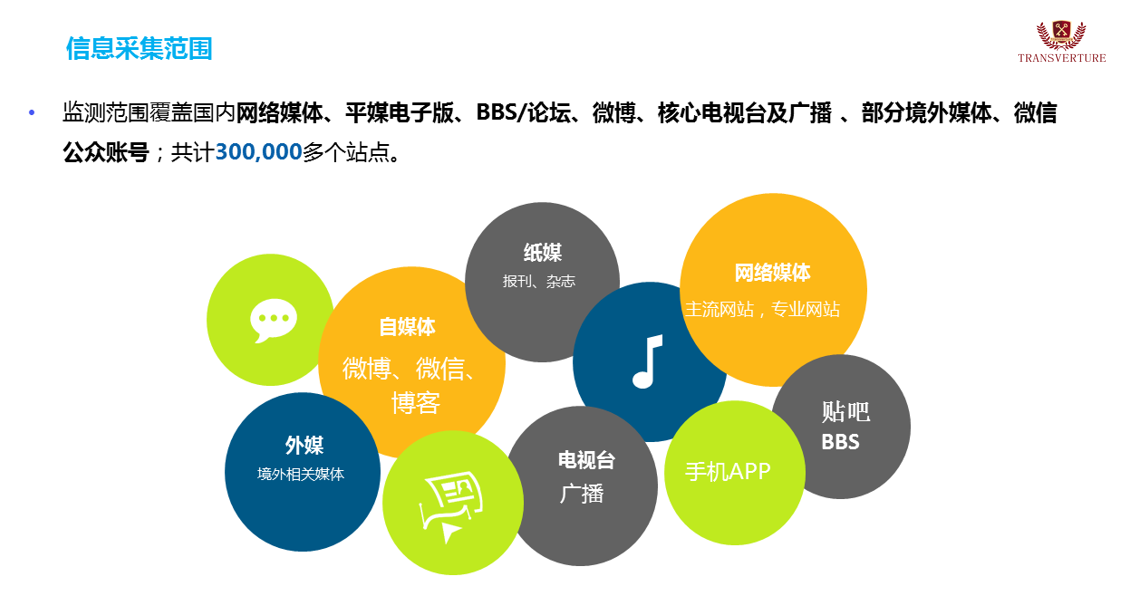 信息采集范围

TRANSVERTURE

• 监测范围覆盖国内网络媒体、平媒电子版、BBS/论坛、微博、核心电视台及广播 、部分境外媒体、微信公众账号；共计300,000多个站点。

纸媒
报刊、杂志

网络媒体
主流网站，专业网站

自媒体
微博、微信、博客

贴吧
BBS

外媒
境外相关媒体

电视台
广播

手机APP